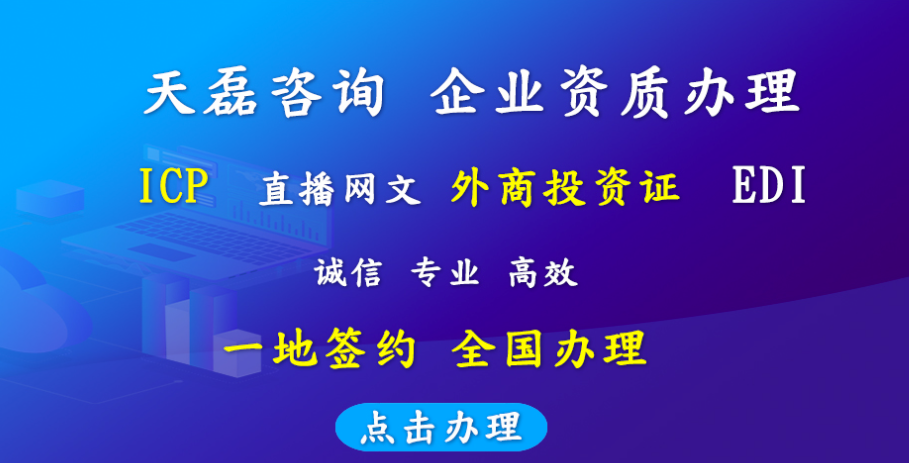 天磊咨询 企业资质办理

ICP 直播网文 外商投资证 EDI

诚信 专业 高效

一地签约 全国办理

点击办理